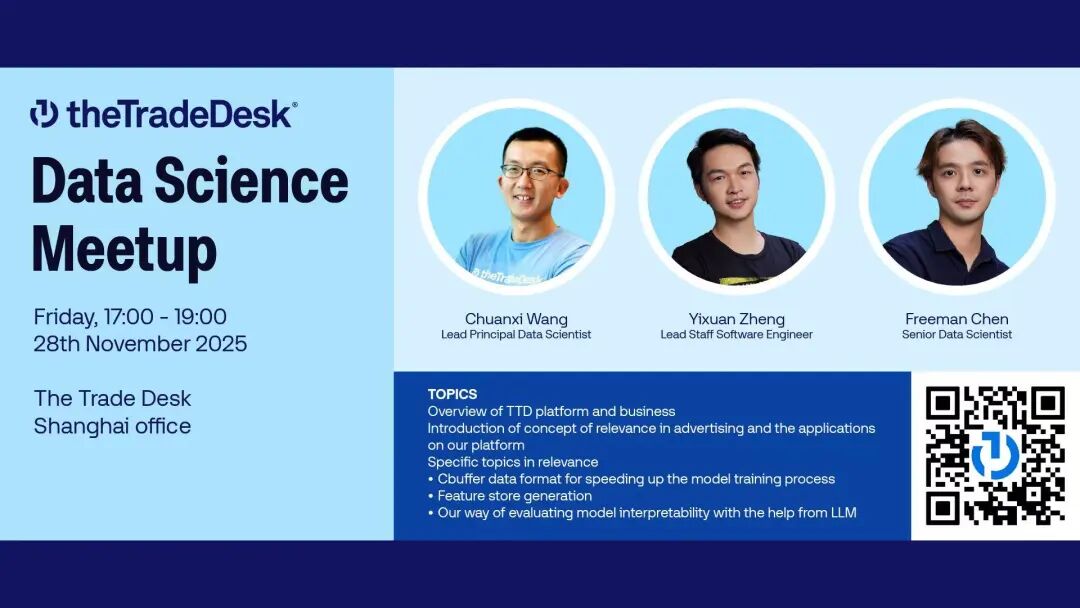 theTradeDesk®

Data Science Meetup

Friday, 17:00 - 19:00
28th November 2025

The Trade Desk
Shanghai office

theTradeDesk

Chuanxi Wang
Lead Principal Data Scientist

Yixuan Zheng
Lead Staff Software Engineer

Freeman Chen
Senior Data Scientist

TOPICS
Overview of TTD platform and business
Introduction of concept of relevance in advertising and the applications on our platform
Specific topics in relevance
• Cbuffer data format for speeding up the model training process
• Feature store generation
• Our way of evaluating model interpretability with the help from LLM